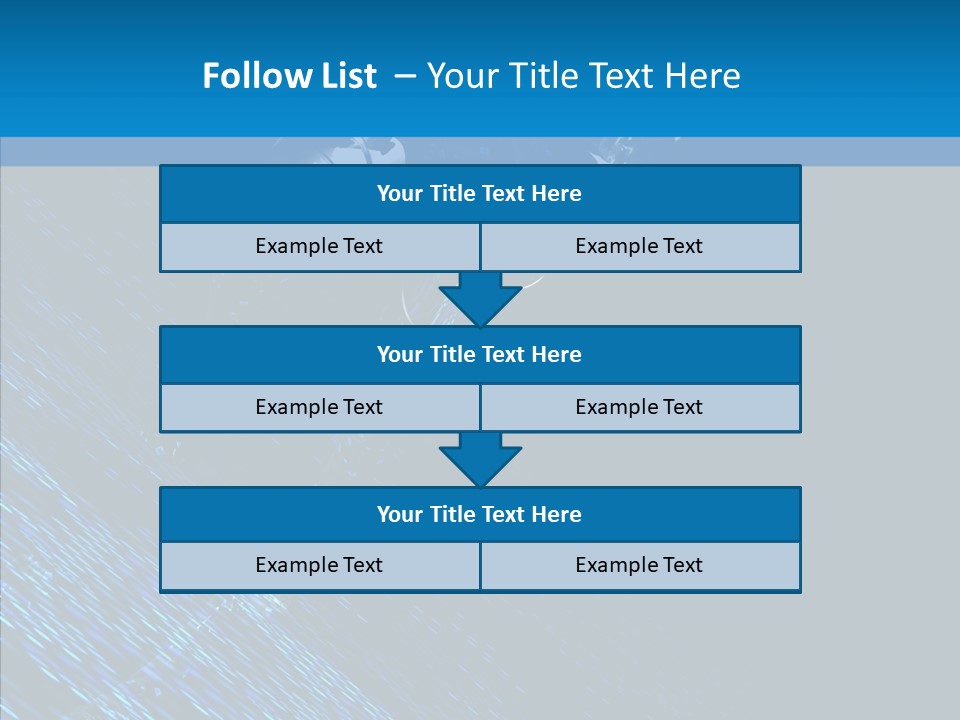 Follow List – Your Title Text Here

Your Title Text Here

Example Text

Example Text

Your Title Text Here

Example Text

Example Text

Your Title Text Here

Example Text

Example Text